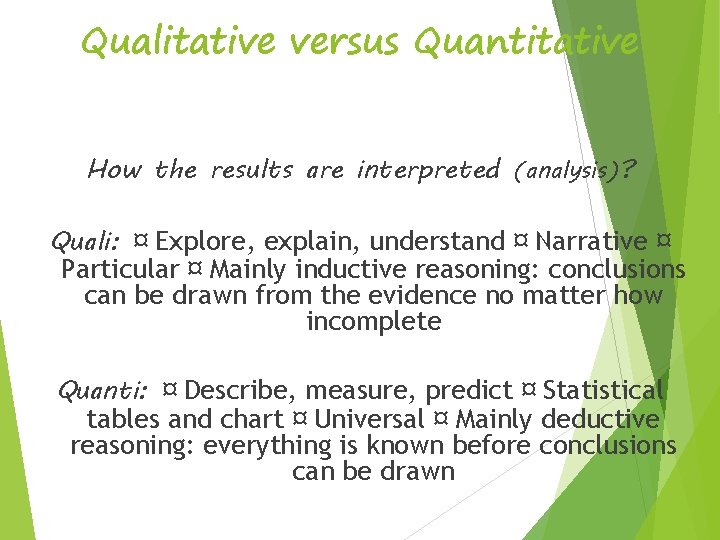 Qualitative versus Quantitative

How the results are interpreted (analysis)?

Quali: ¤ Explore, explain, understand ¤ Narrative ¤ Particular ¤ Mainly inductive reasoning: conclusions can be drawn from the evidence no matter how incomplete

Quanti: ¤ Describe, measure, predict ¤ Statistical tables and chart ¤ Universal ¤ Mainly deductive reasoning: everything is known before conclusions can be drawn